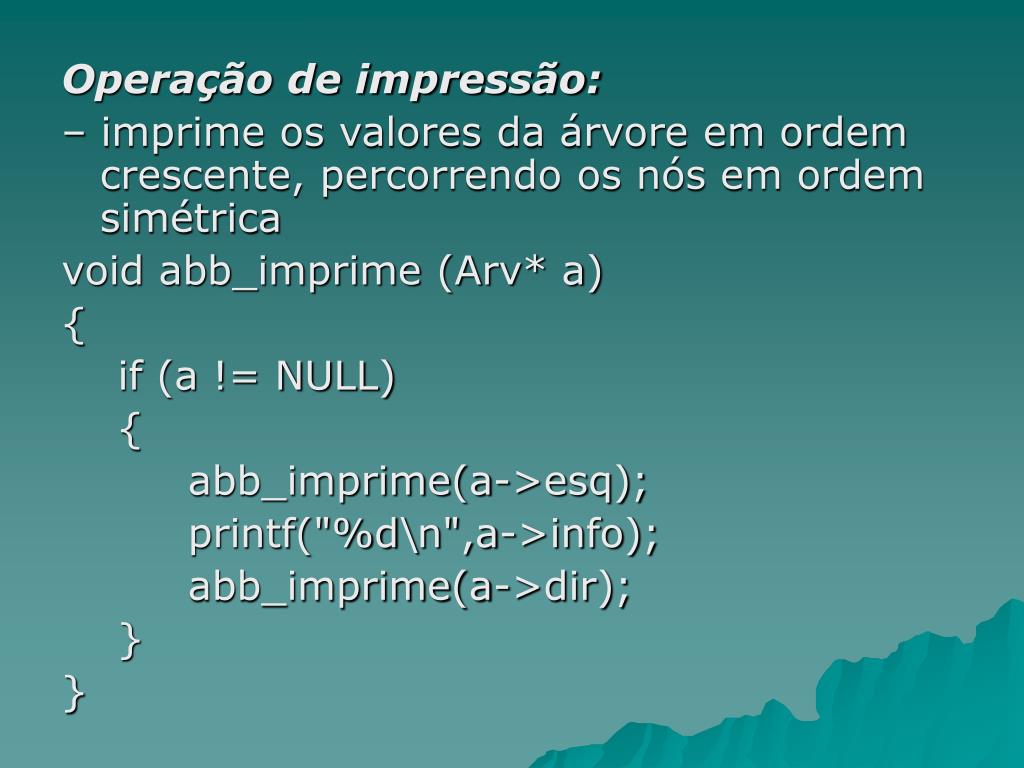 Operação de impressão:

– imprime os valores da árvore em ordem crescente, percorrendo os nós em ordem simétrica

void abb_imprime (Arv* a)
{
    if (a != NULL)
    {
        abb_imprime(a->esq);
        printf("%d\n",a->info);
        abb_imprime(a->dir);
    }
}